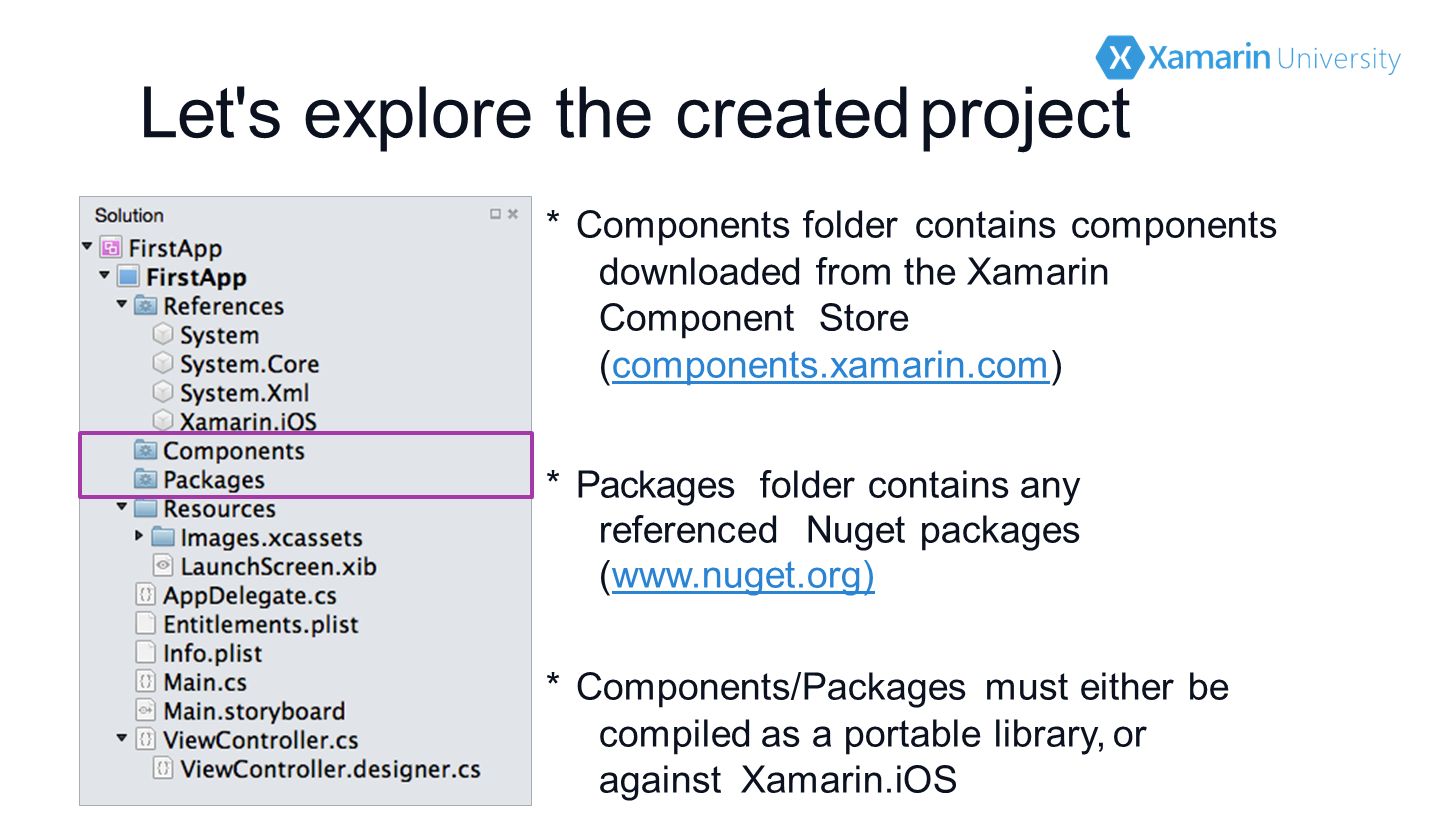 Xamarin University

Let's explore the created project

Solution
FirstApp
FirstApp
References
System
System.Core
System.Xml
Xamarin.iOS
Components
Packages
Resources
Images.xcassets
LaunchScreen.xib
AppDelegate.cs
Entitlements.plist
Info.plist
Main.cs
Main.storyboard
ViewController.cs
ViewController.designer.cs

* Components folder contains components downloaded from the Xamarin Component Store (components.xamarin.com)

* Packages folder contains any referenced Nuget packages (www.nuget.org)

* Components/Packages must either be compiled as a portable library, or against Xamarin.iOS